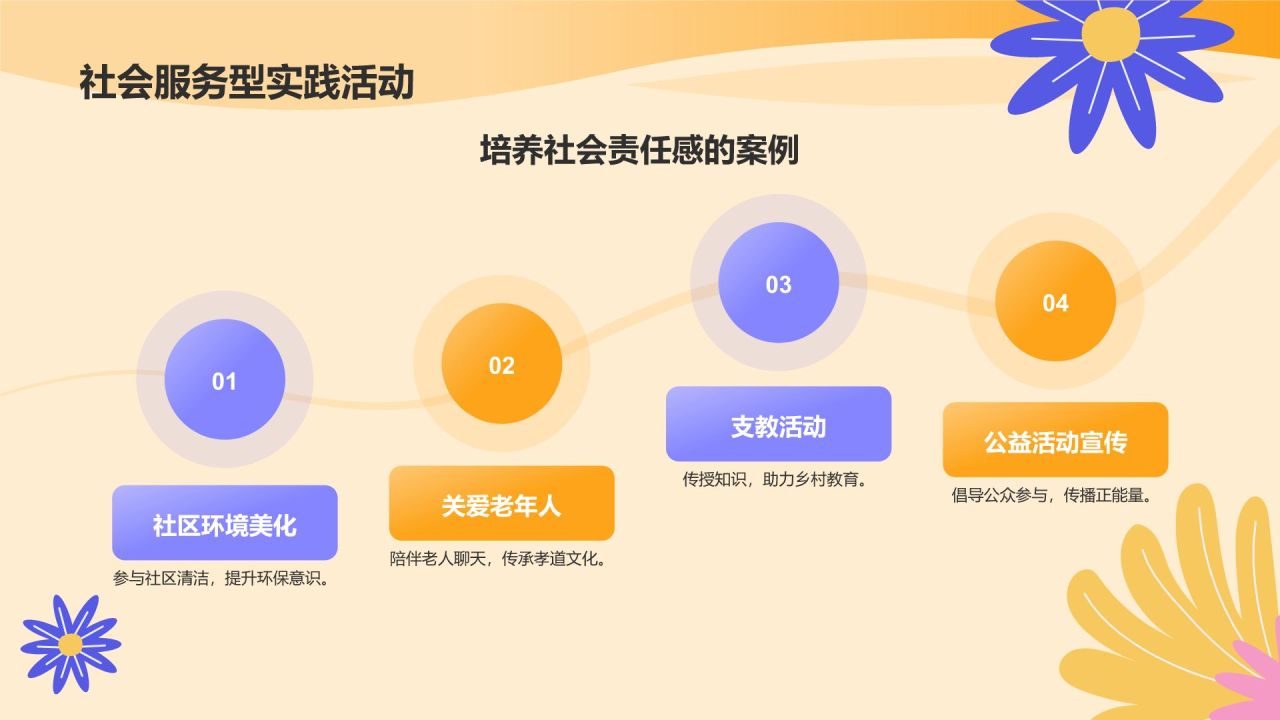 社会服务型实践活动

培养社会责任感的案例

01

社区环境美化

参与社区清洁，提升环保意识。

02

关爱老年人

陪伴老人聊天，传承孝道文化。

03

支教活动

传授知识，助力乡村教育。

04

公益活动宣传

倡导公众参与，传播正能量。